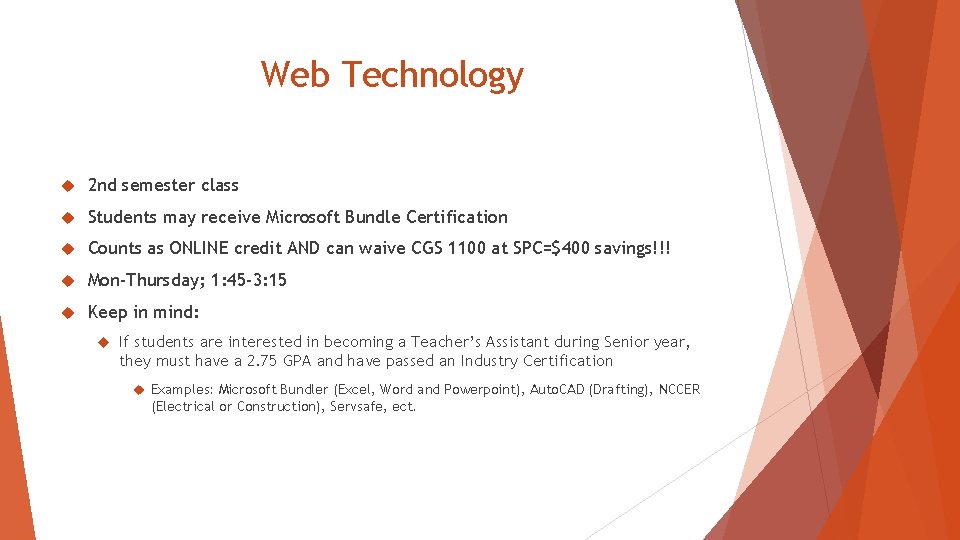 Web Technology

2nd semester class

Students may receive Microsoft Bundle Certification

Counts as ONLINE credit AND can waive CGS 1100 at SPC=$400 savings!!!

Mon-Thursday; 1:45-3:15

Keep in mind:

If students are interested in becoming a Teacher's Assistant during Senior year, they must have a 2.75 GPA and have passed an Industry Certification

Examples: Microsoft Bundler (Excel, Word and Powerpoint), AutoCAD (Drafting), NCCER (Electrical or Construction), Servsafe, ect.